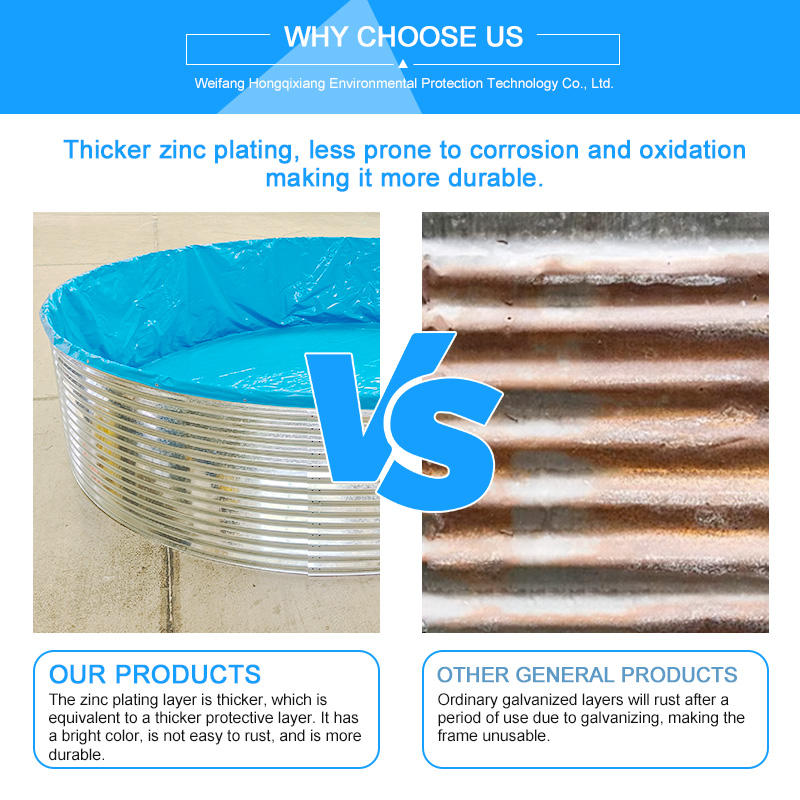 WHY CHOOSE US

Weifang Hongqixiang Environmental Protection Technology Co., Ltd.

Thicker zinc plating, less prone to corrosion and oxidation making it more durable.

VS

OUR PRODUCTS

The zinc plating layer is thicker, which is equivalent to a thicker protective layer. It has a bright color, is not easy to rust, and is more durable.

OTHER GENERAL PRODUCTS

Ordinary galvanized layers will rust after a period of use due to galvanizing, making the frame unusable.